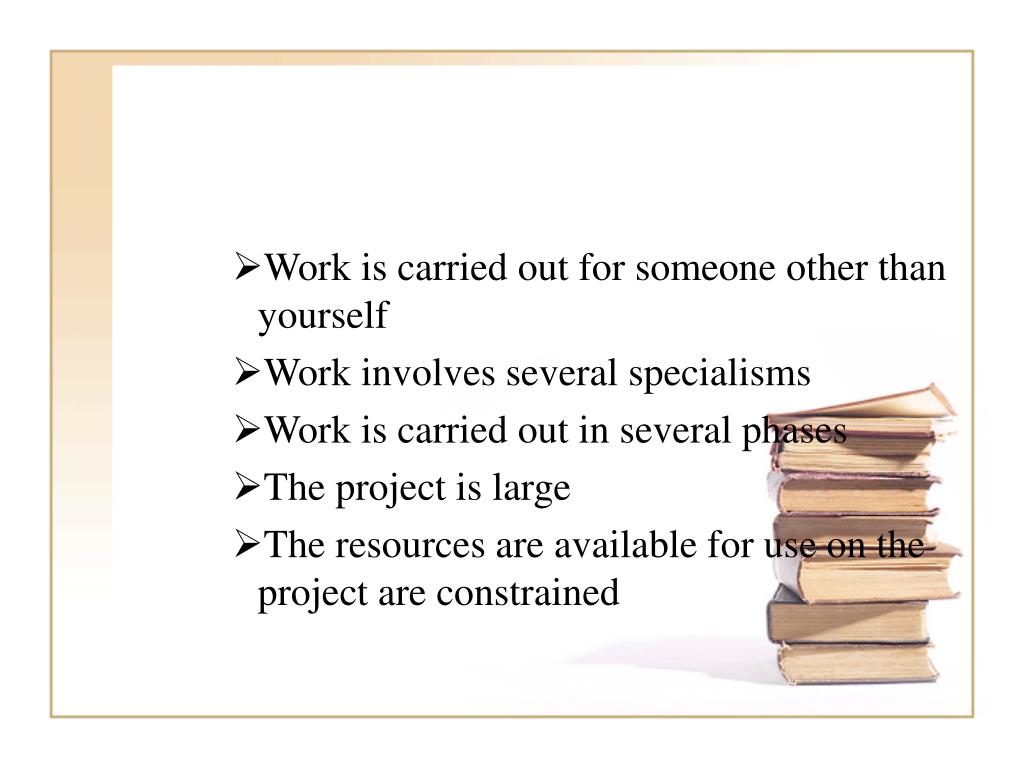 ➢Work is carried out for someone other than yourself

➢Work involves several specialisms

➢Work is carried out in several phases

➢The project is large

➢The resources are available for use on the project are constrained